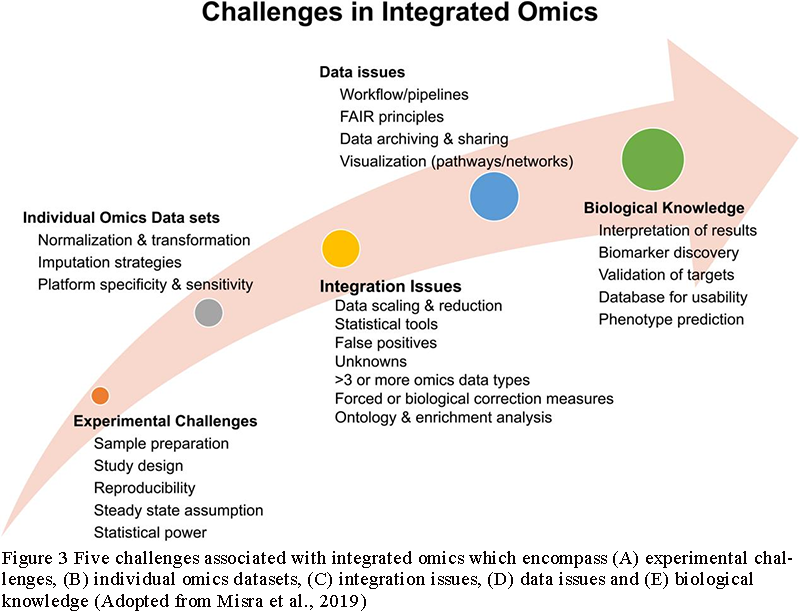 Challenges in Integrated Omics

Experimental Challenges
Sample preparation
Study design
Reproducibility
Steady state assumption
Statistical power

Individual Omics Data sets
Normalization & transformation
Imputation strategies
Platform specificity & sensitivity

Integration Issues
Data scaling & reduction
Statistical tools
False positives
Unknowns
>3 or more omics data types
Forced or biological correction measures
Ontology & enrichment analysis

Data issues
Workflow/pipelines
FAIR principles
Data archiving & sharing
Visualization (pathways/networks)

Biological Knowledge
Interpretation of results
Biomarker discovery
Validation of targets
Database for usability
Phenotype prediction

Figure 3 Five challenges associated with integrated omics which encompass (A) experimental challenges, (B) individual omics datasets, (C) integration issues, (D) data issues and (E) biological knowledge (Adopted from Misra et al., 2019)